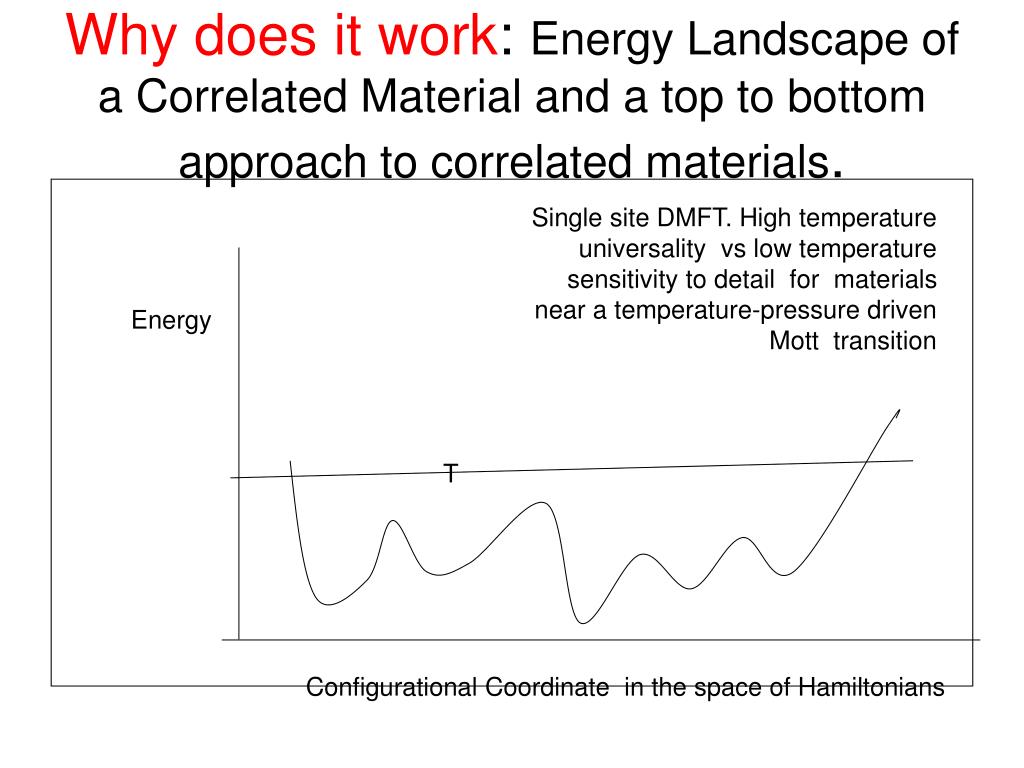 Why does it work: Energy Landscape of a Correlated Material and a top to bottom approach to correlated materials.

Single site DMFT. High temperature universality vs low temperature sensitivity to detail for materials near a temperature-pressure driven Mott transition

Energy

T

Configurational Coordinate in the space of Hamiltonians